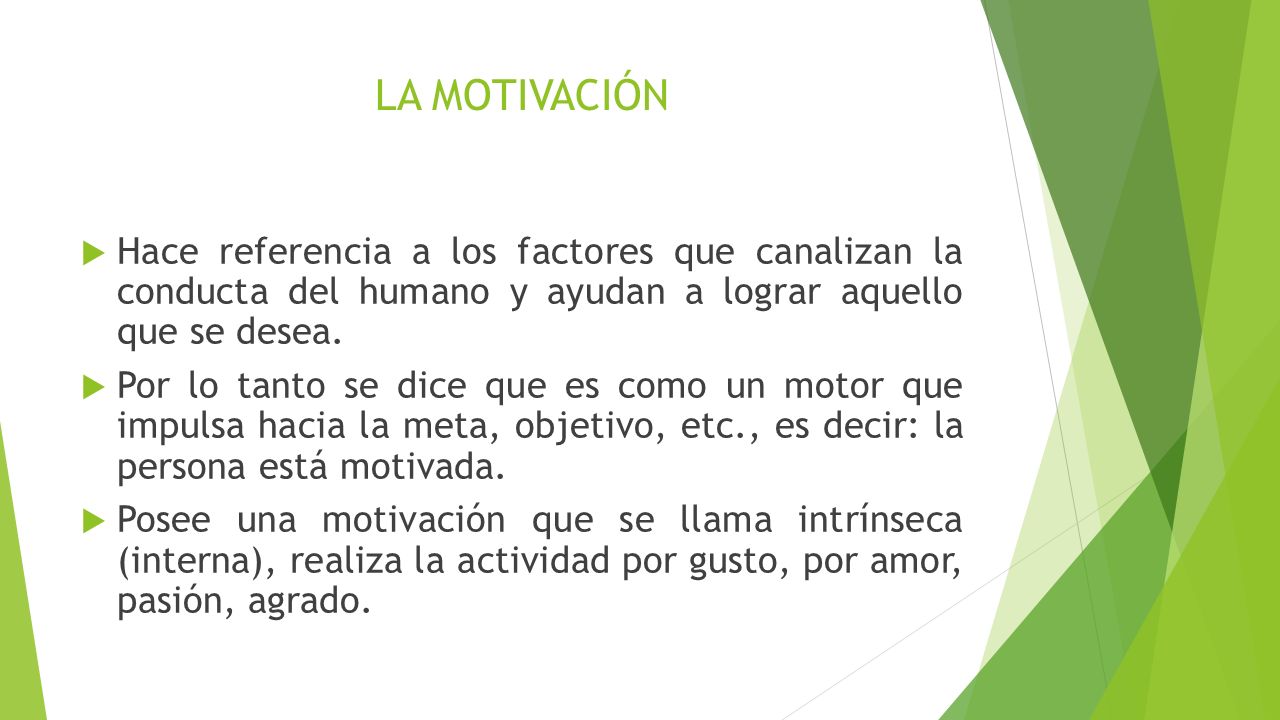 LA MOTIVACIÓN

Hace referencia a los factores que canalizan la conducta del humano y ayudan a lograr aquello que se desea.

Por lo tanto se dice que es como un motor que impulsa hacia la meta, objetivo, etc., es decir: la persona está motivada.

Posee una motivación que se llama intrínseca (interna), realiza la actividad por gusto, por amor, pasión, agrado.